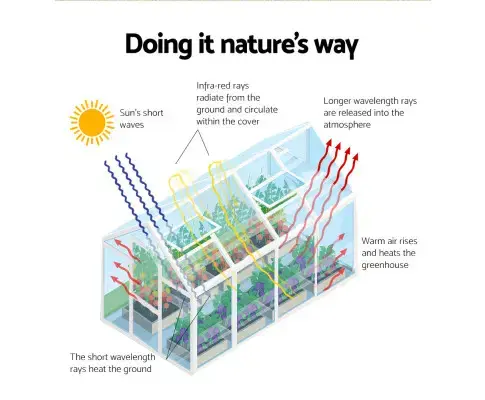 Doing it nature's way

Sun's short waves

Infra-red rays radiate from the ground and circulate within the cover

Longer wavelength rays are released into the atmosphere

Warm air rises and heats the greenhouse

The short wavelength rays heat the ground